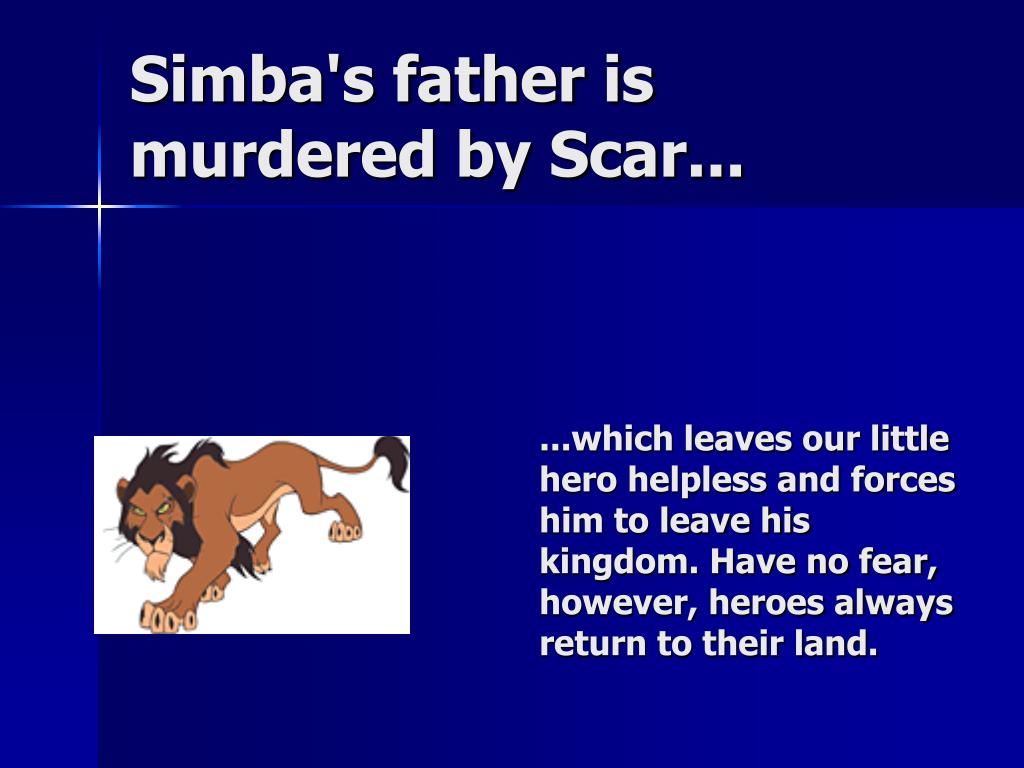 Simba's father is murdered by Scar…

…which leaves our little hero helpless and forces him to leave his kingdom. Have no fear, however, heroes always return to their land.